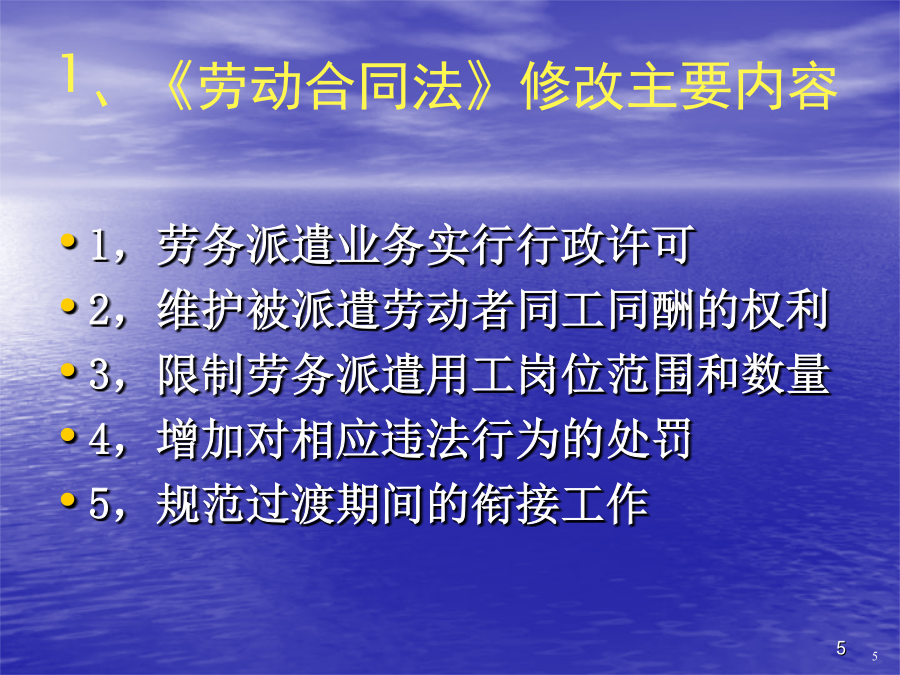 1、《劳动合同法》修改主要内容

• 1，劳务派遣业务实行行政许可
• 2，维护被派遣劳动者同工同酬的权利
• 3，限制劳务派遣用工岗位范围和数量
• 4，增加对相应违法行为的处罚
• 5，规范过渡期间的衔接工作

5

5